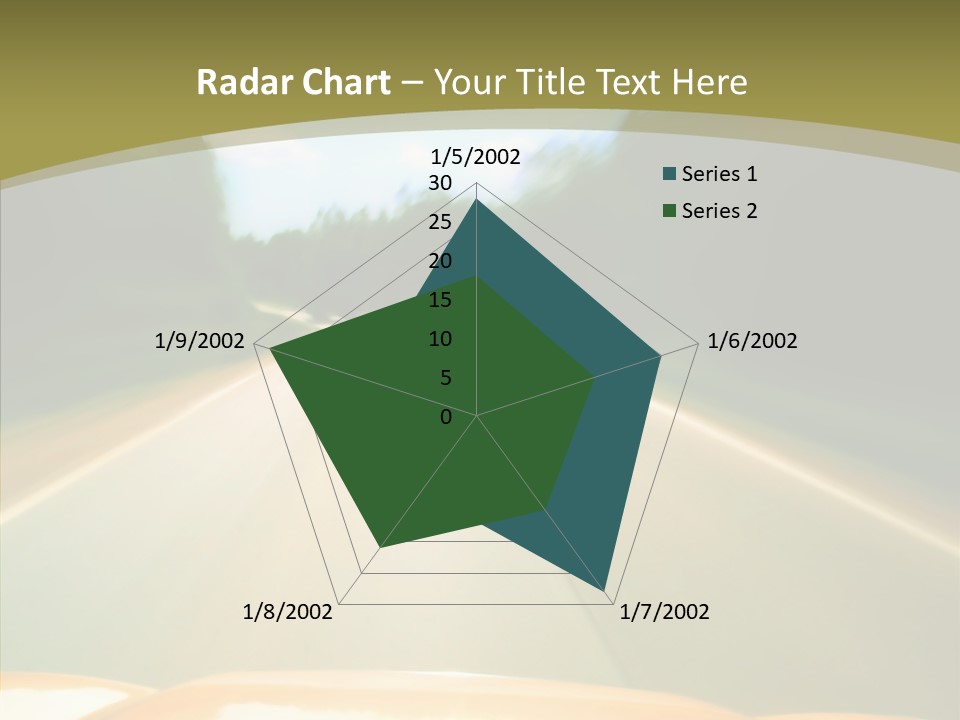 Radar Chart – Your Title Text Here

1/5/2002
30
25
20
15
10
5
0
1/6/2002
1/7/2002
1/8/2002
1/9/2002

Series 1
Series 2